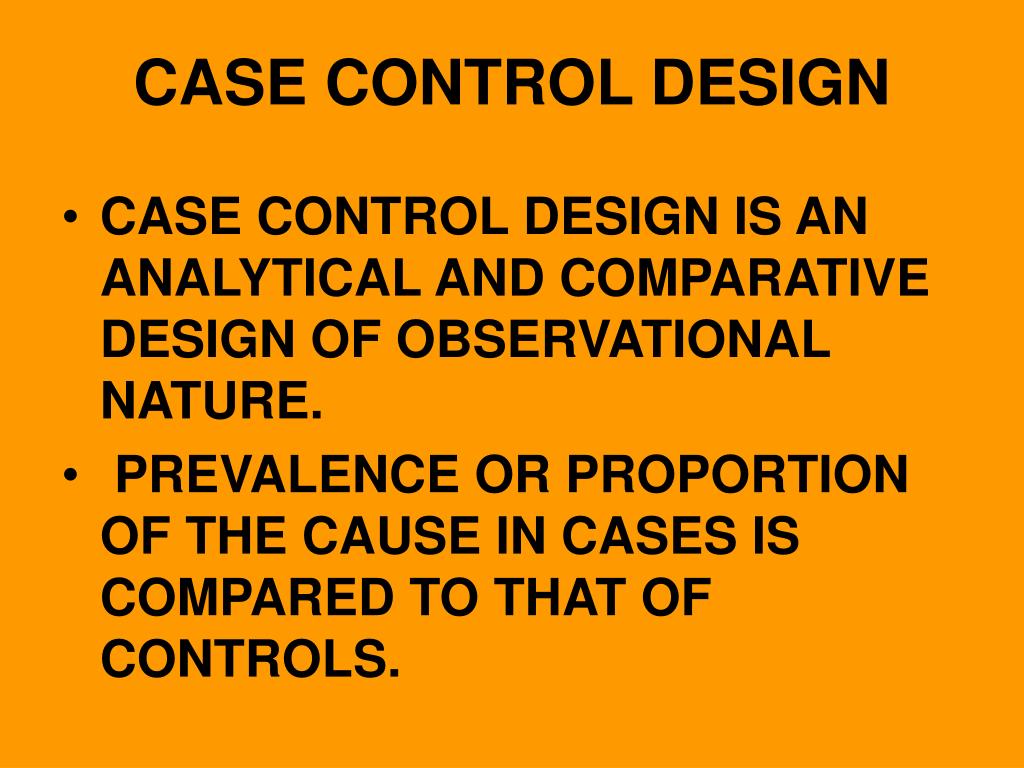 CASE CONTROL DESIGN

• CASE CONTROL DESIGN IS AN ANALYTICAL AND COMPARATIVE DESIGN OF OBSERVATIONAL NATURE.

• PREVALENCE OR PROPORTION OF THE CAUSE IN CASES IS COMPARED TO THAT OF CONTROLS.